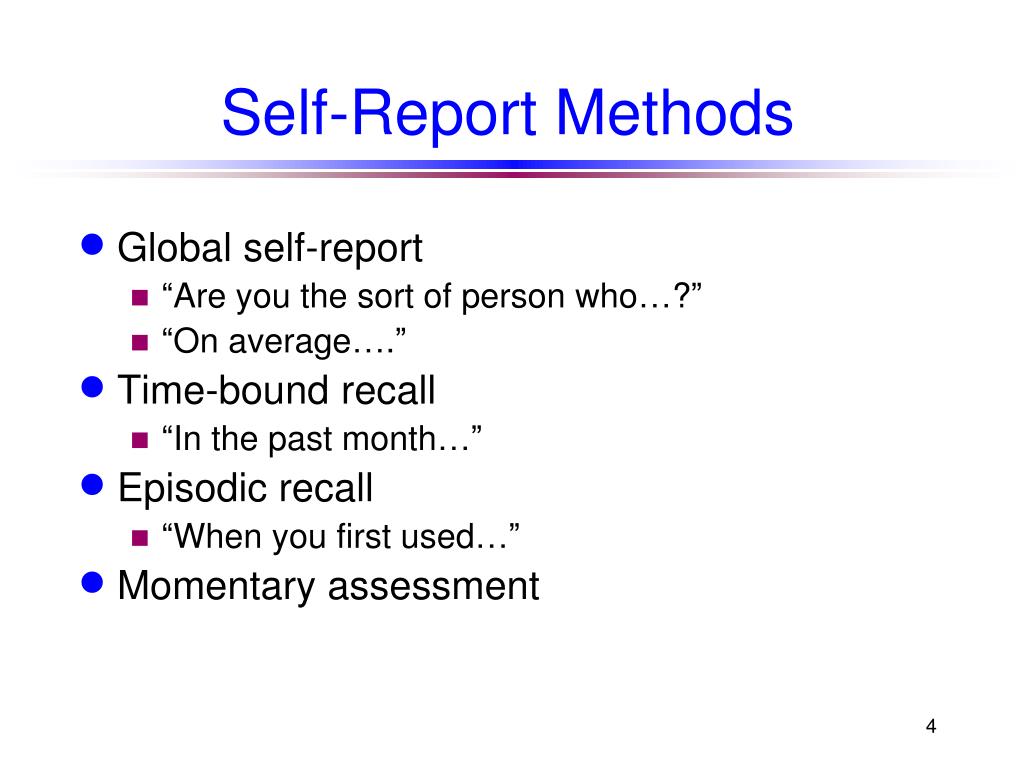 Self-Report Methods

- Global self-report
  - “Are you the sort of person who…?”
  - “On average….”
- Time-bound recall
  - “In the past month…”
- Episodic recall
  - “When you first used…”
- Momentary assessment

4